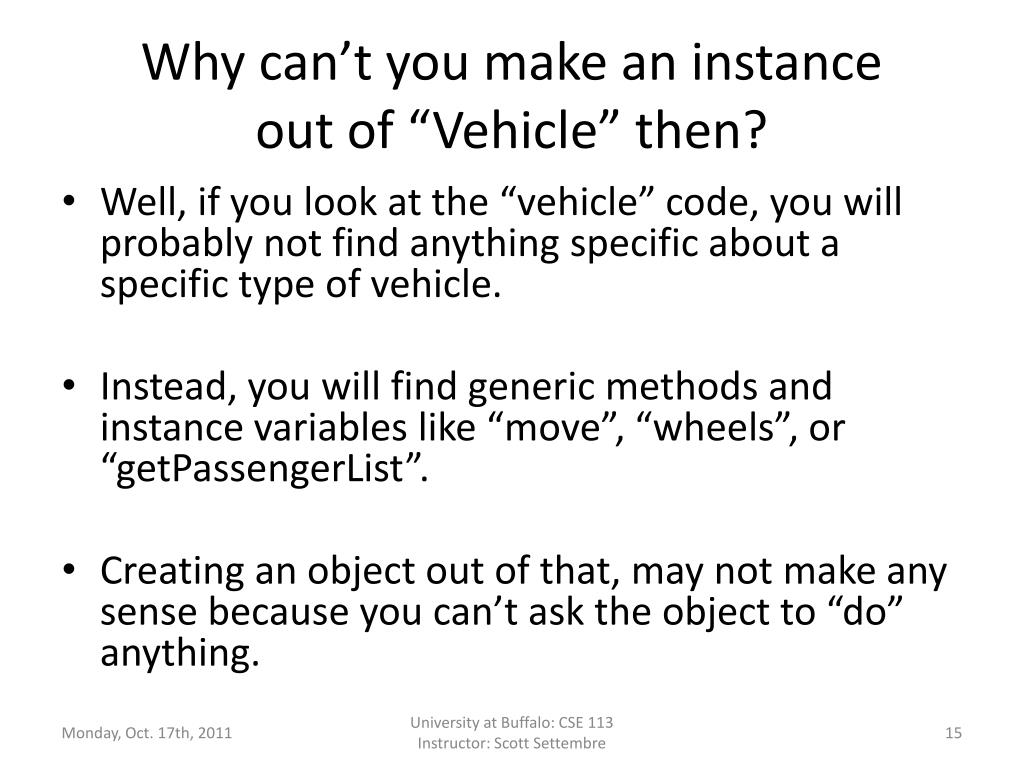 Why can’t you make an instance out of “Vehicle” then?

• Well, if you look at the “vehicle” code, you will probably not find anything specific about a specific type of vehicle.

• Instead, you will find generic methods and instance variables like “move”, “wheels”, or “getPassengerList”.

• Creating an object out of that, may not make any sense because you can’t ask the object to “do” anything.

Monday, Oct. 17th, 2011

University at Buffalo: CSE 113
Instructor: Scott Settembre

15